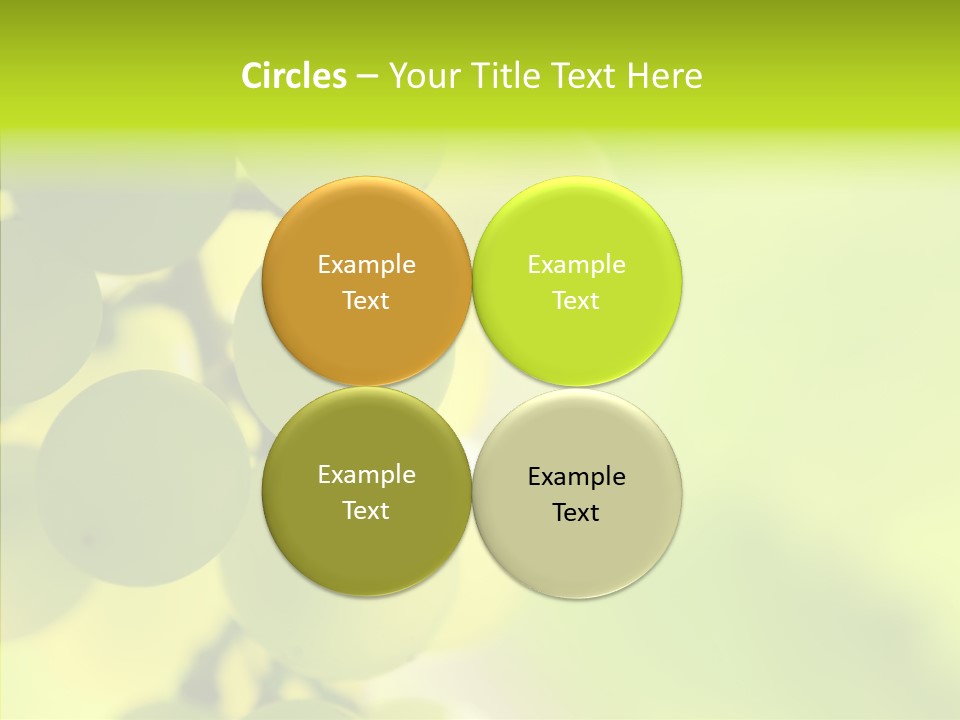 Circles – Your Title Text Here

Example Text

Example Text

Example Text

Example Text